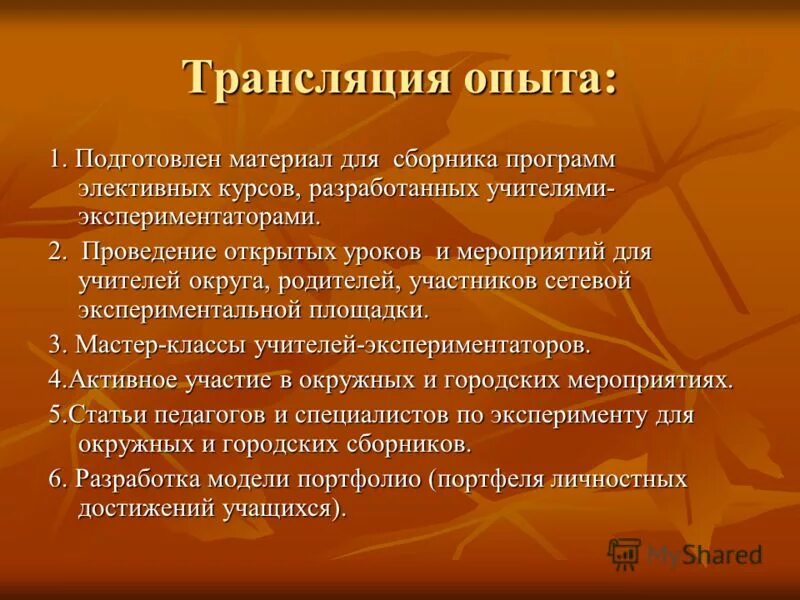 Трансляция опыта:

1. Подготовлен материал для сборника программ элективных курсов, разработанных учителями-экспериментаторами.

2. Проведение открытых уроков и мероприятий для учителей округа, родителей, участников сетевой экспериментальной площадки.

3. Мастер-классы учителей-экспериментаторов.

4.Активное участие в окружных и городских мероприятиях.

5.Статьи педагогов и специалистов по эксперименту для окружных и городских сборников.

6. Разработка модели портфолио (портфеля личностных достижений учащихся).

MyShared